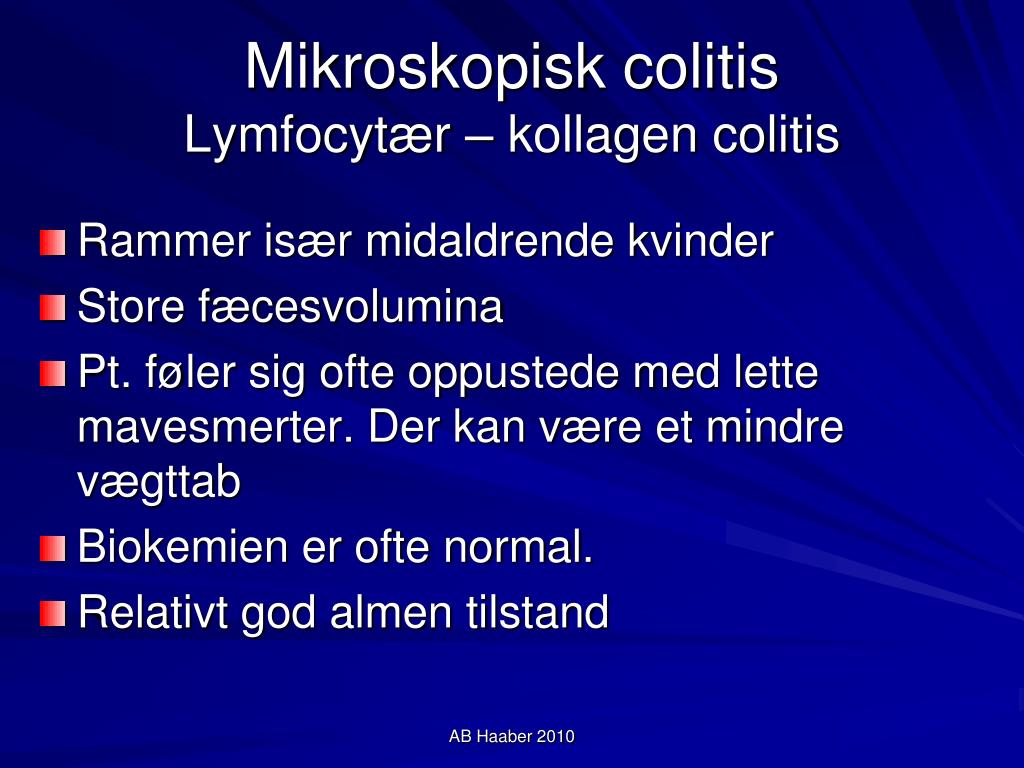 Mikroskopisk colitis
Lymfocytær – kollagen colitis

Rammer især midaldrende kvinder

Store fæcesvolumina

Pt. føler sig ofte oppustede med lette mavesmerter. Der kan være et mindre vægttab

Biokemien er ofte normal.

Relativt god almen tilstand

AB Haaber 2010